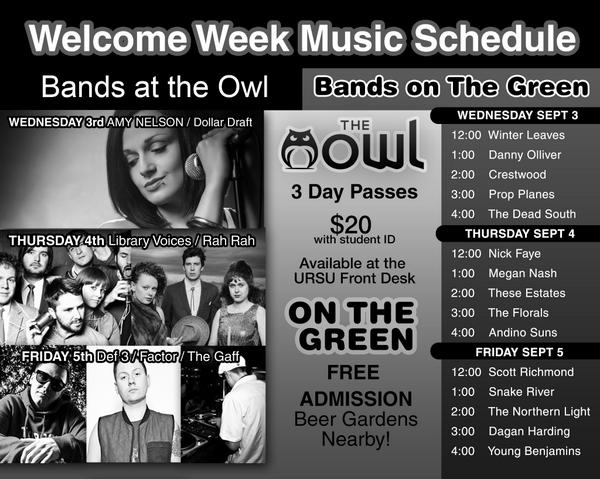 Welcome Week Music Schedule

Bands at the Owl

WEDNESDAY 3rd AMY NELSON / Dollar Draft

THURSDAY 4th Library Voices / Rah Rah

FRIDAY 5th Def 3 / Factor / The Gaff

THE OWL

3 Day Passes

$20 with student ID

Available at the URSU Front Desk

ON THE GREEN

FREE ADMISSION

Beer Gardens Nearby!

Bands on The Green

WEDNESDAY SEPT 3
12:00 Winter Leaves
1:00 Danny Olliver
2:00 Crestwood
3:00 Prop Planes
4:00 The Dead South

THURSDAY SEPT 4
12:00 Nick Faye
1:00 Megan Nash
2:00 These Estates
3:00 The Florals
4:00 Andino Suns

FRIDAY SEPT 5
12:00 Scott Richmond
1:00 Snake River
2:00 The Northern Light
3:00 Dagan Harding
4:00 Young Benjamins